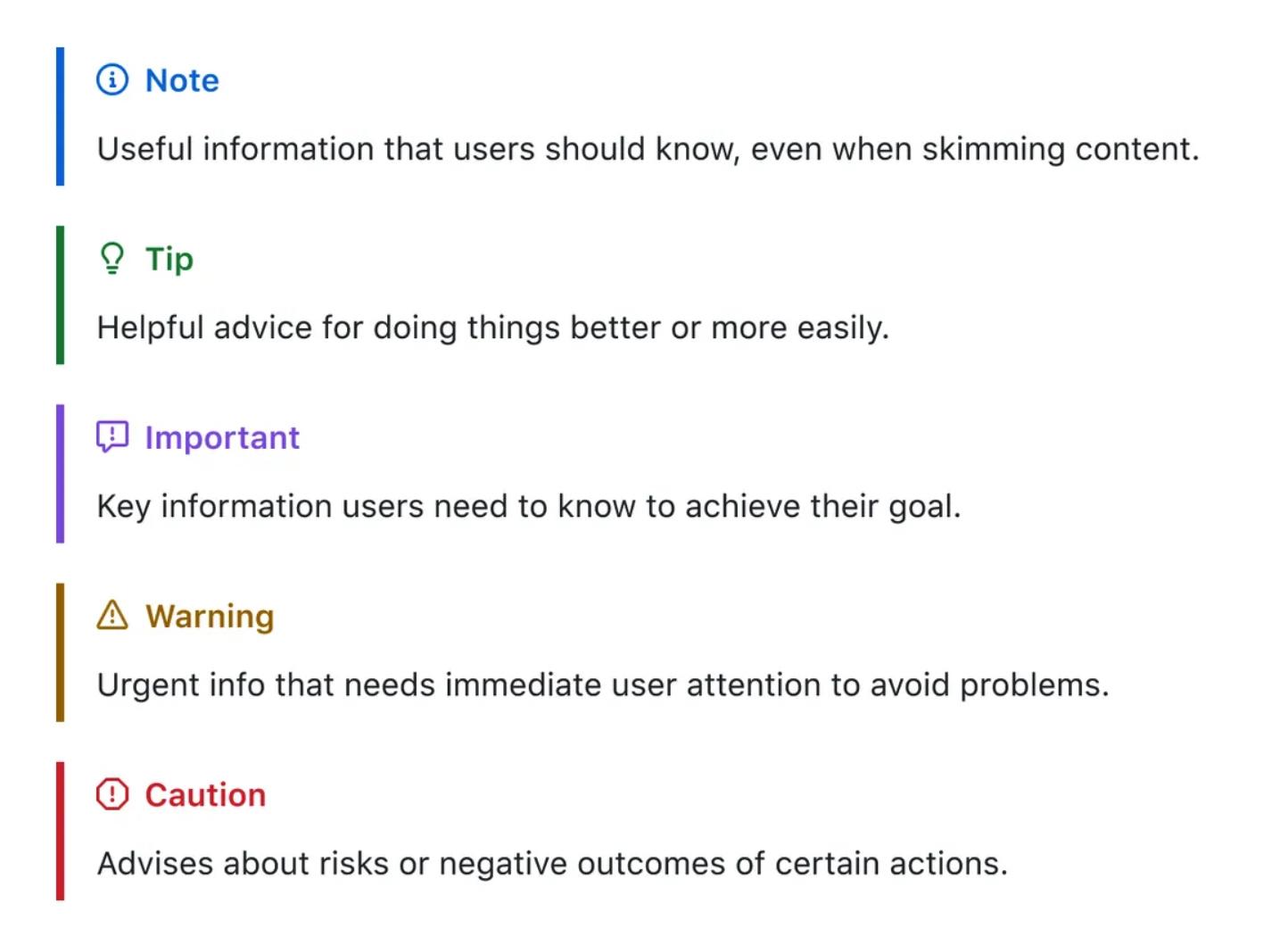 Note

Useful information that users should know, even when skimming content.

Tip

Helpful advice for doing things better or more easily.

Important

Key information users need to know to achieve their goal.

Warning

Urgent info that needs immediate user attention to avoid problems.

Caution

Advises about risks or negative outcomes of certain actions.